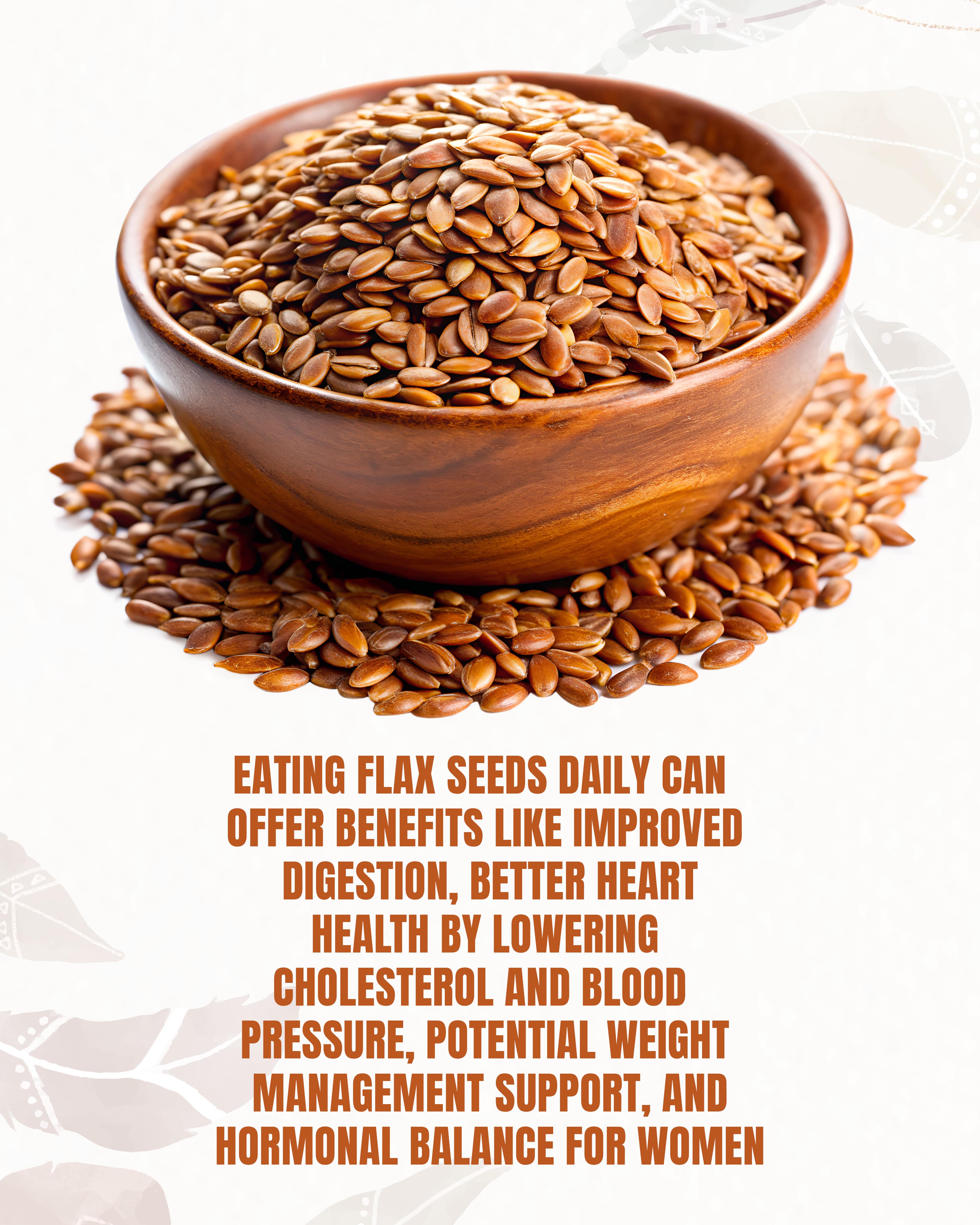 EATING FLAX SEEDS DAILY CAN OFFER BENEFITS LIKE IMPROVED DIGESTION, BETTER HEART HEALTH BY LOWERING CHOLESTEROL AND BLOOD PRESSURE, POTENTIAL WEIGHT MANAGEMENT SUPPORT, AND HORMONAL BALANCE FOR WOMEN